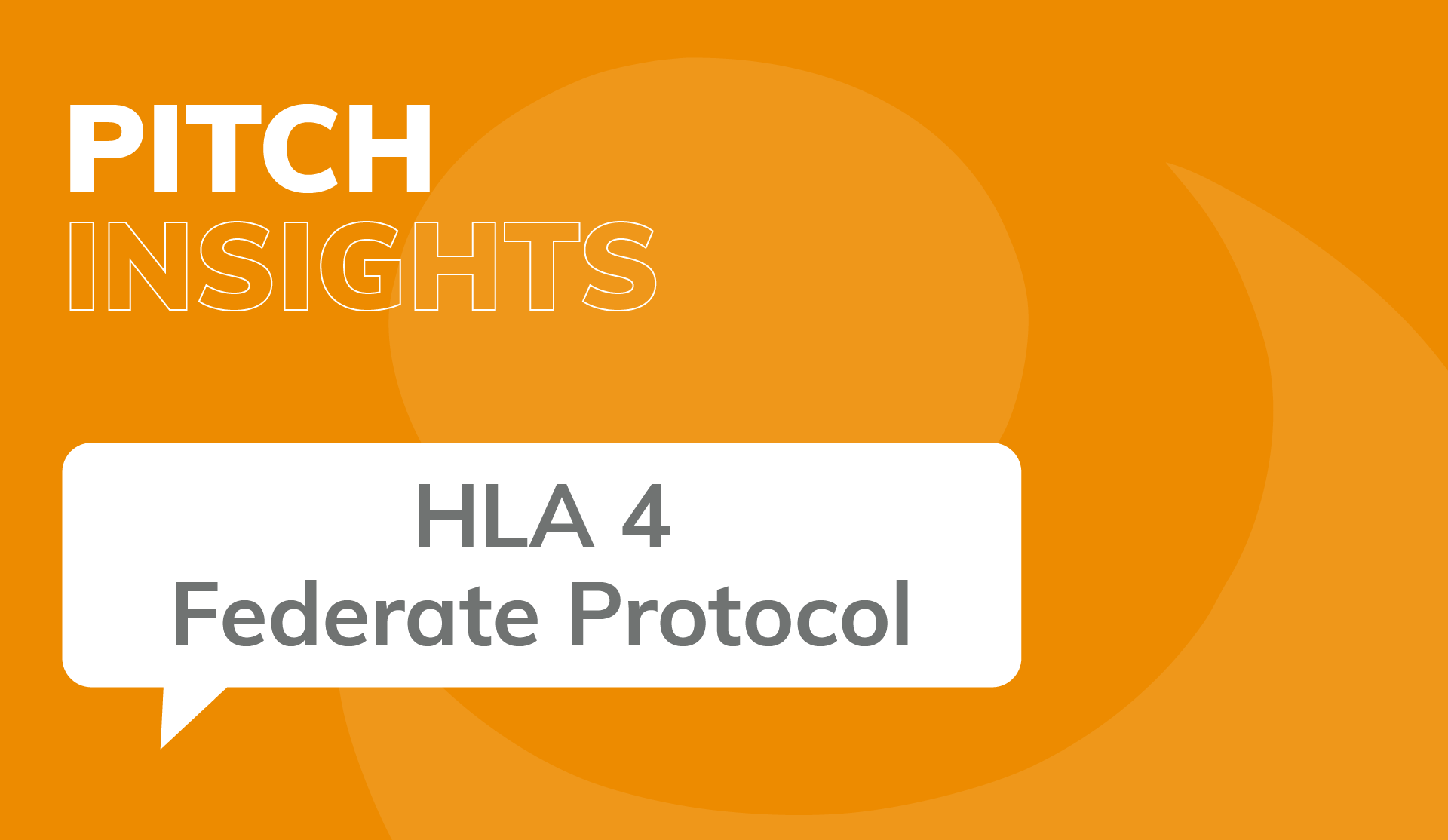 PITCH
INSIGHTS

HLA 4
Federate Protocol